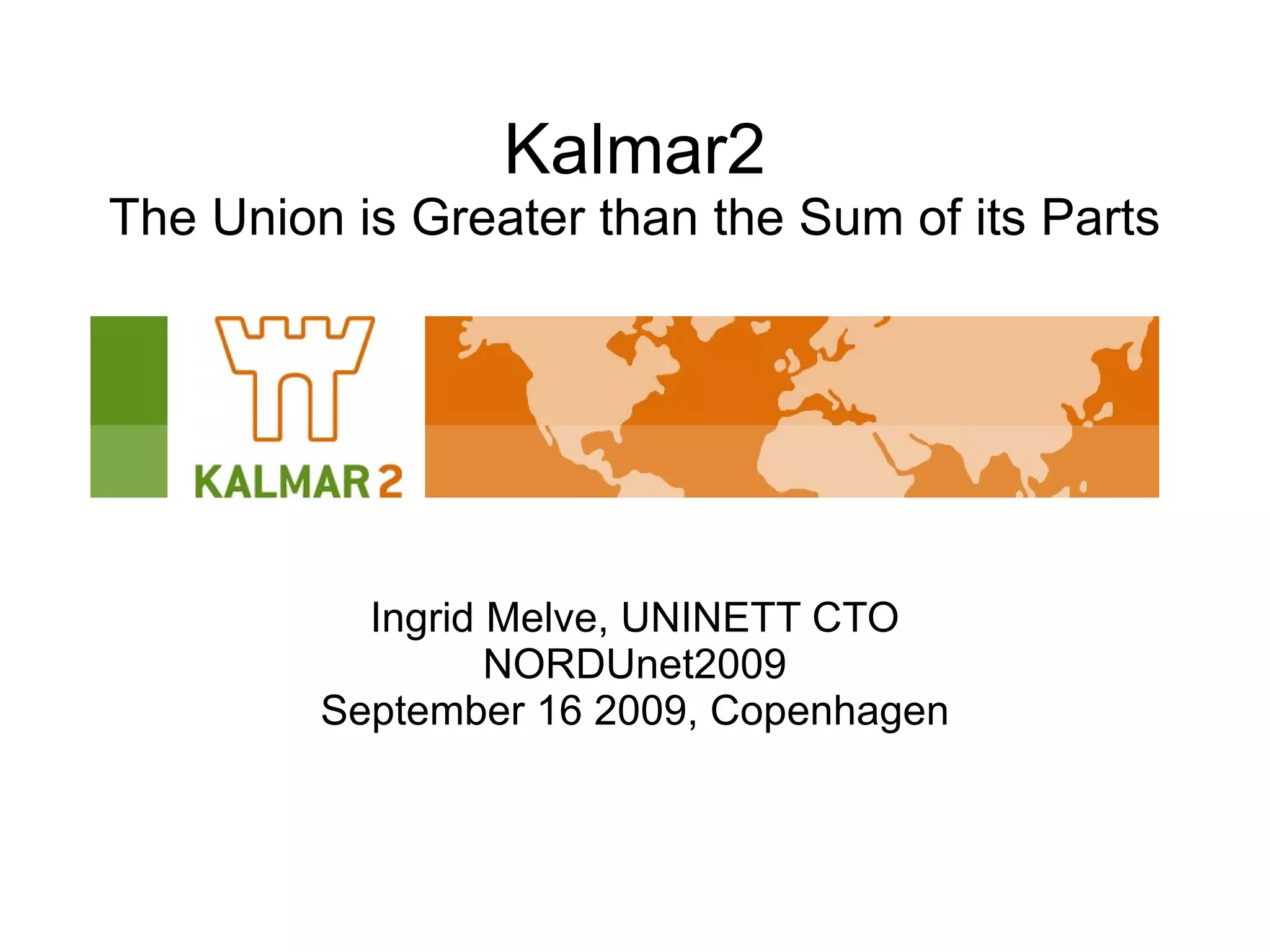 Kalmar2
The Union is Greater than the Sum of its Parts

KALMAR 2

Ingrid Melve, UNINETT CTO
NORDUnet2009
September 16 2009, Copenhagen